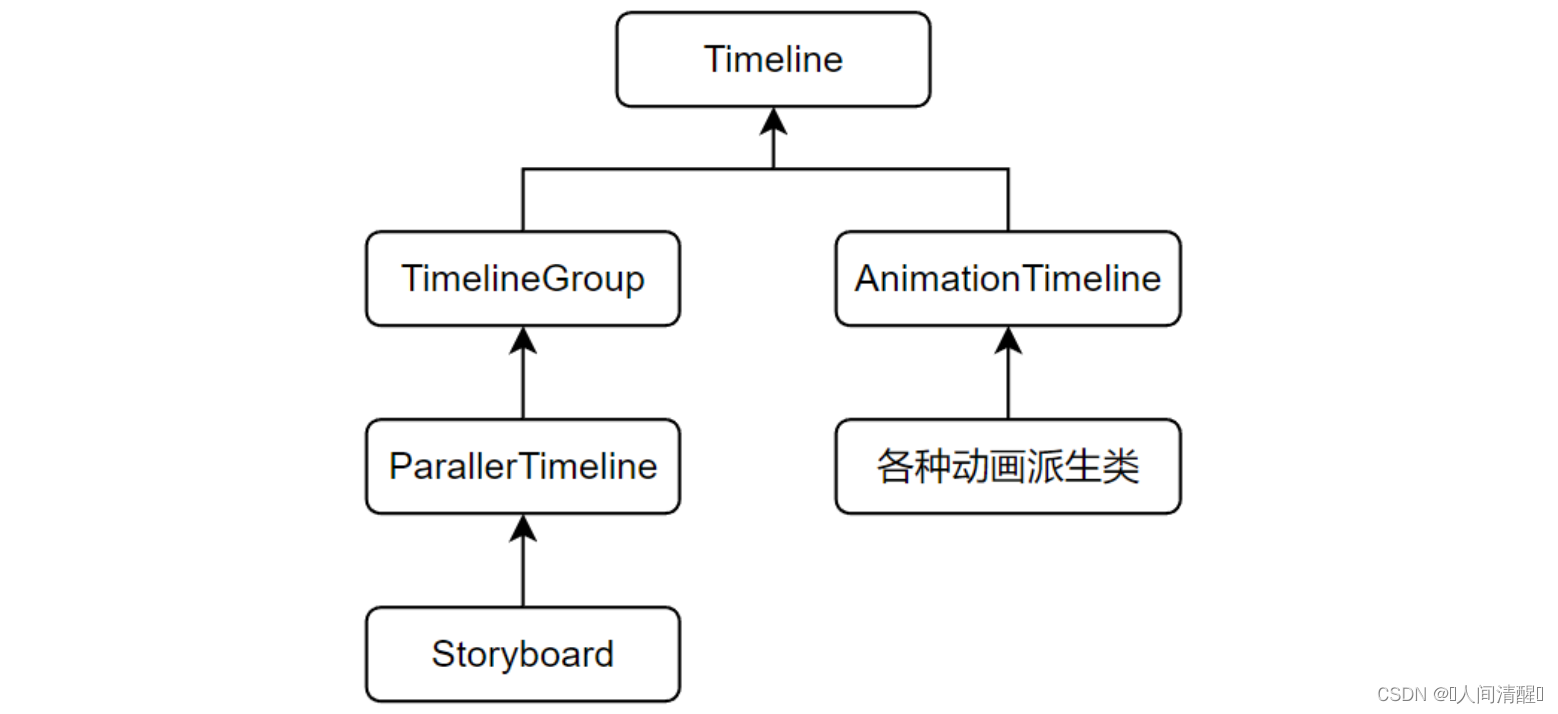 Timeline

TimelineGroup

AnimationTimeline

ParallerTimeline

各种动画派生类

Storyboard

CSDN @人间清醒